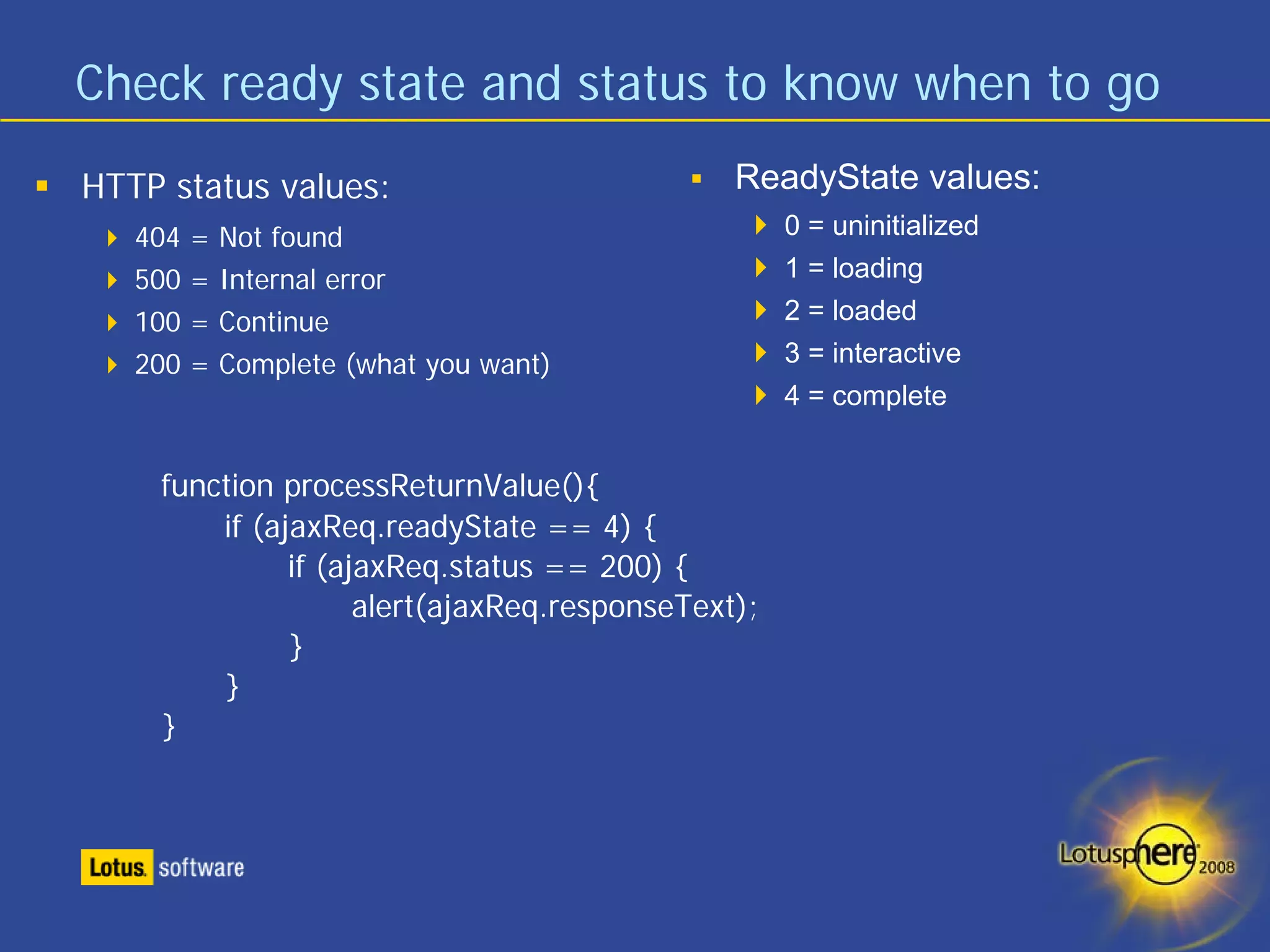 Check ready state and status to know when to go

HTTP status values:

404 = Not found
500 = Internal error
100 = Continue
200 = Complete (what you want)

ReadyState values:

0 = uninitialized
1 = loading
2 = loaded
3 = interactive
4 = complete

function processReturnValue(){
if (ajaxReq.readyState == 4) {
if (ajaxReq.status == 200) {
alert(ajaxReq.responseText);
}
}
}

Lotus. software

Lotusphere 2008